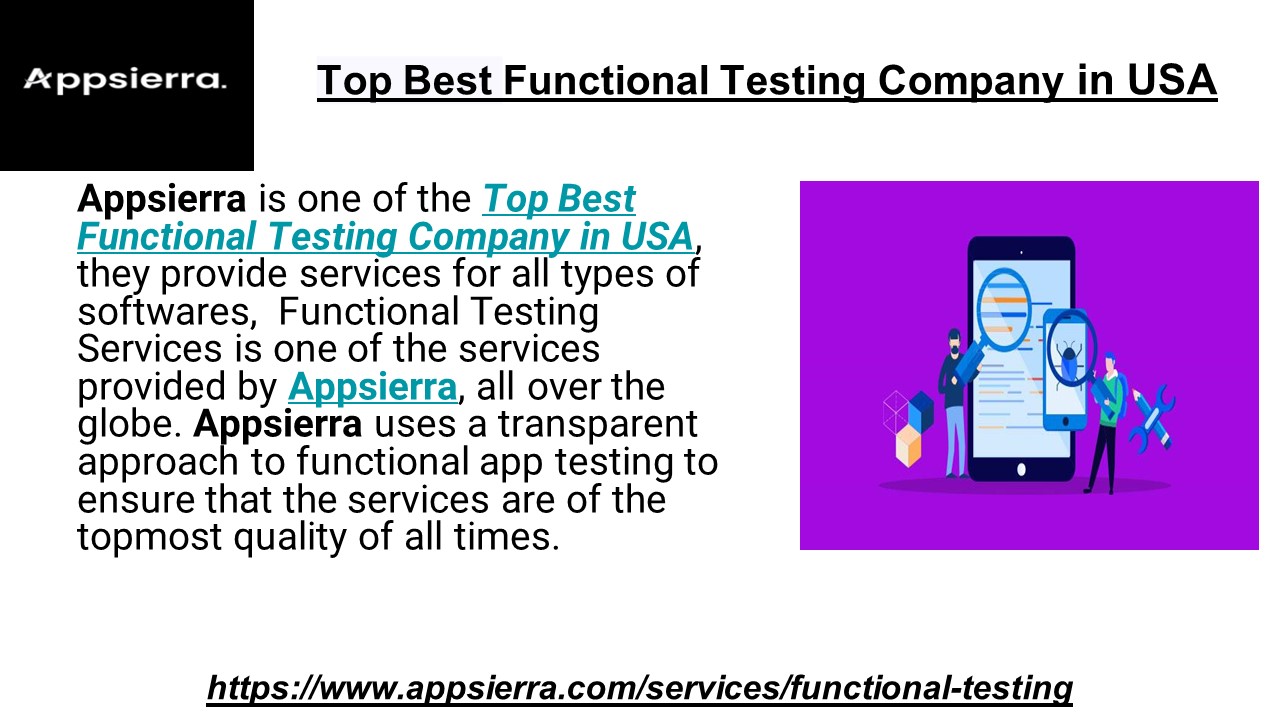 Appsierra.

Top Best Functional Testing Company in USA

Appsierra is one of the Top Best Functional Testing Company in USA, they provide services for all types of softwares, Functional Testing Services is one of the services provided by Appsierra, all over the globe. Appsierra uses a transparent approach to functional app testing to ensure that the services are of the topmost quality of all times.

https://www.appsierra.com/services/functional-testing